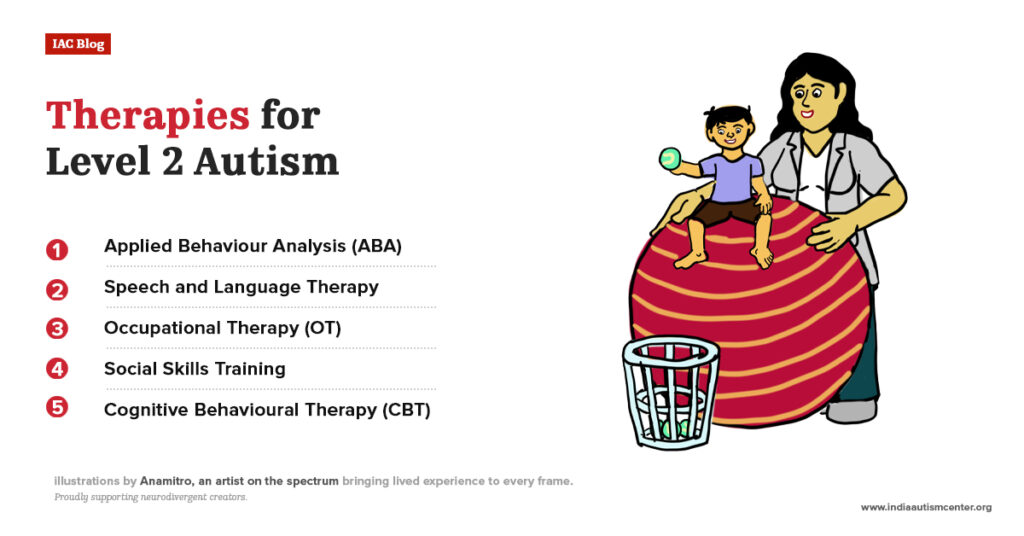 IAC Blog

Therapies for Level 2 Autism

1 Applied Behaviour Analysis (ABA)
2 Speech and Language Therapy
3 Occupational Therapy (OT)
4 Social Skills Training
5 Cognitive Behavioural Therapy (CBT)

illustrations by Anamitro, an artist on the spectrum bringing lived experience to every frame.
Proudly supporting neurodivergent creators.

www.indiaautismcenter.org